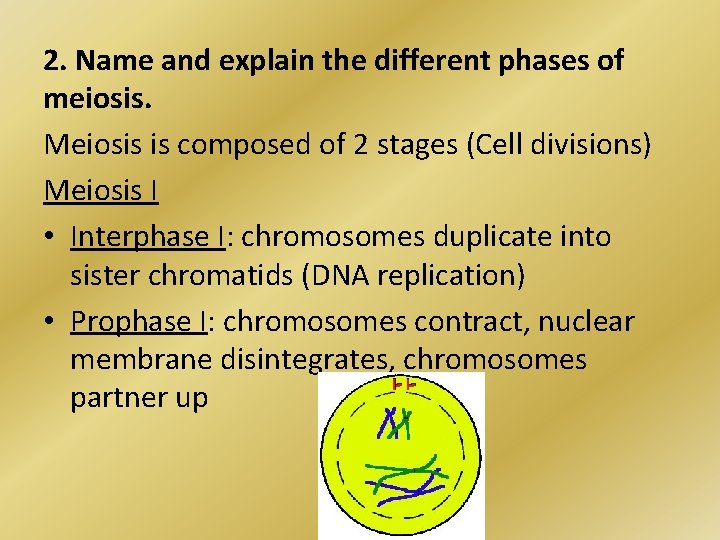 2. Name and explain the different phases of meiosis.

Meiosis is composed of 2 stages (Cell divisions)

Meiosis I

• Interphase I: chromosomes duplicate into sister chromatids (DNA replication)

• Prophase I: chromosomes contract, nuclear membrane disintegrates, chromosomes partner up